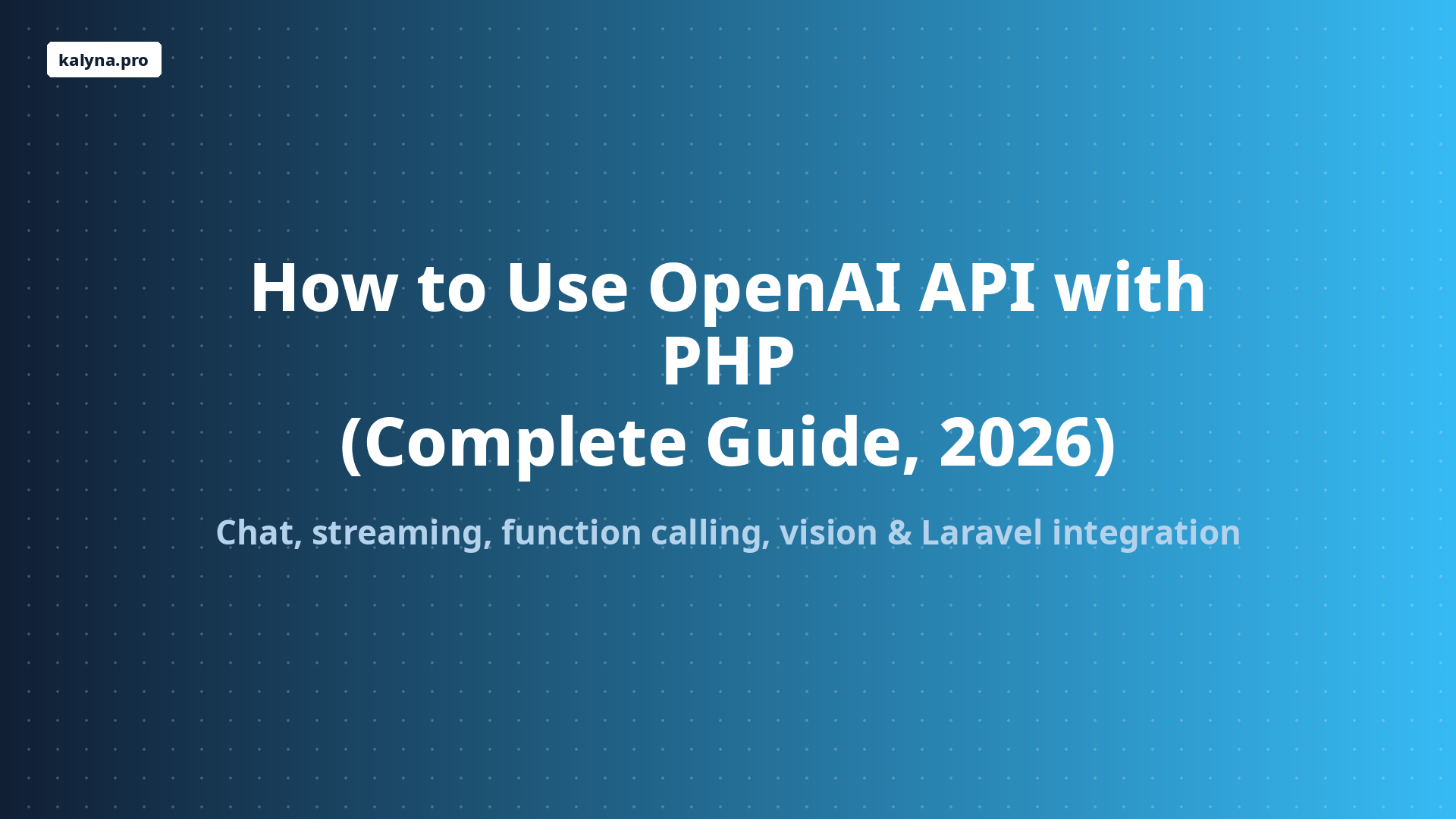 kalyna.pro

How to Use OpenAI API with PHP
(Complete Guide, 2026)

Chat, streaming, function calling, vision & Laravel integration